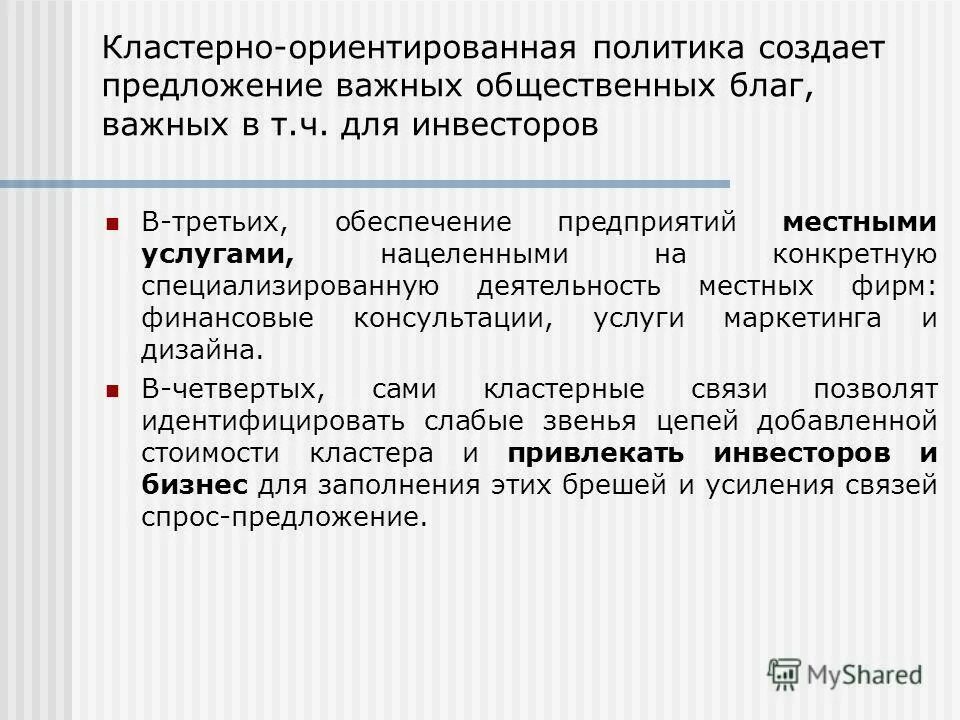 Кластерно-ориентированная политика создает предложение важных общественных благ, важных в т.ч. для инвесторов

В-третьих, обеспечение предприятий местными услугами, нацеленными на конкретную специализированную деятельность местных фирм: финансовые консультации, услуги маркетинга и дизайна.

В-четвертых, сами кластерные связи позволят идентифицировать слабые звенья цепей добавленной стоимости кластера и привлекать инвесторов и бизнес для заполнения этих брешей и усиления связей спрос-предложение.

MyShared